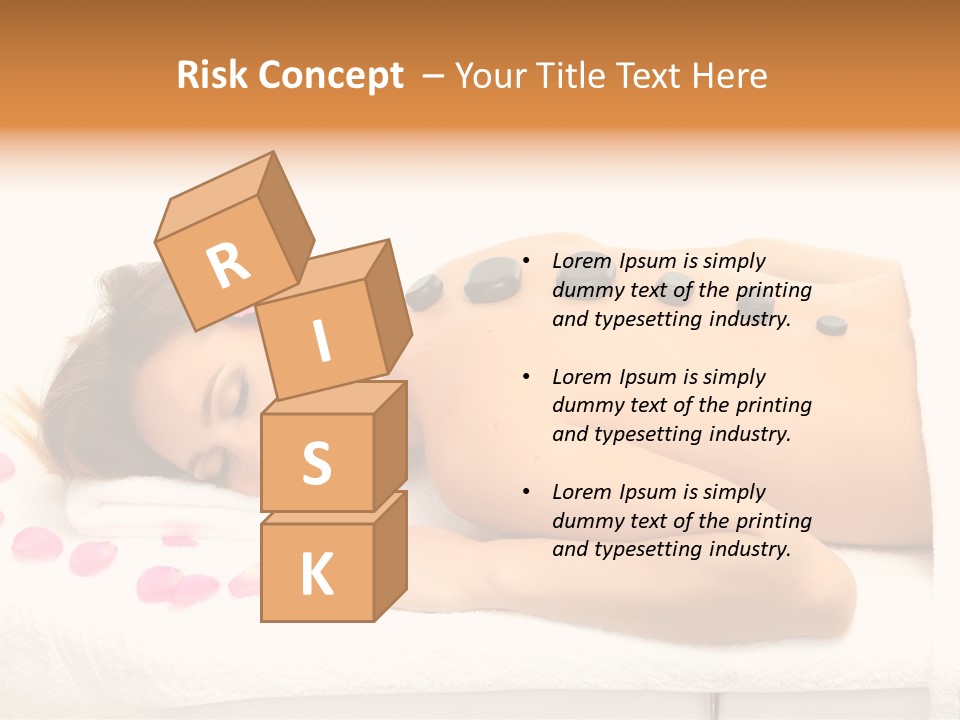 Risk Concept – Your Title Text Here

R

I

S

K

• Lorem Ipsum is simply dummy text of the printing and typesetting industry.

• Lorem Ipsum is simply dummy text of the printing and typesetting industry.

• Lorem Ipsum is simply dummy text of the printing and typesetting industry.